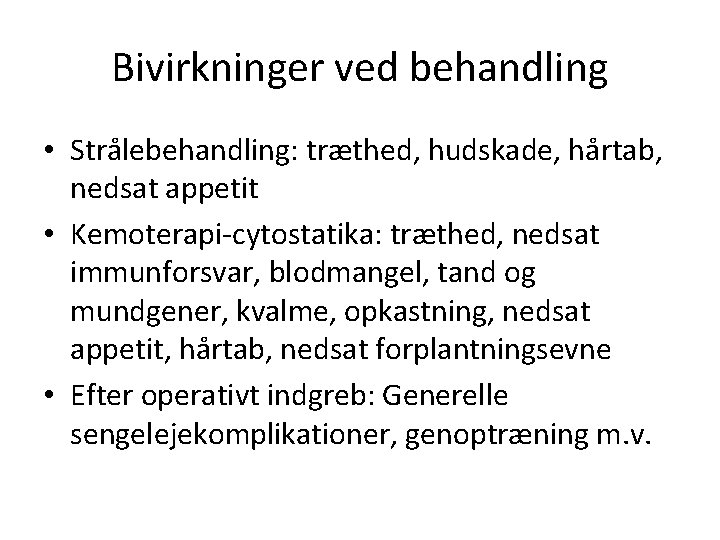 Bivirkninger ved behandling

• Strålebehandling: træthed, hudskade, hårtab, nedsat appetit
• Kemoterapi-cytostatika: træthed, nedsat immunforsvar, blodmangel, tand og mundgener, kvalme, opkastning, nedsat appetit, hårtab, nedsat forplantningsevne
• Efter operativt indgreb: Generelle sengelejekomplikationer, genoptræning m.v.